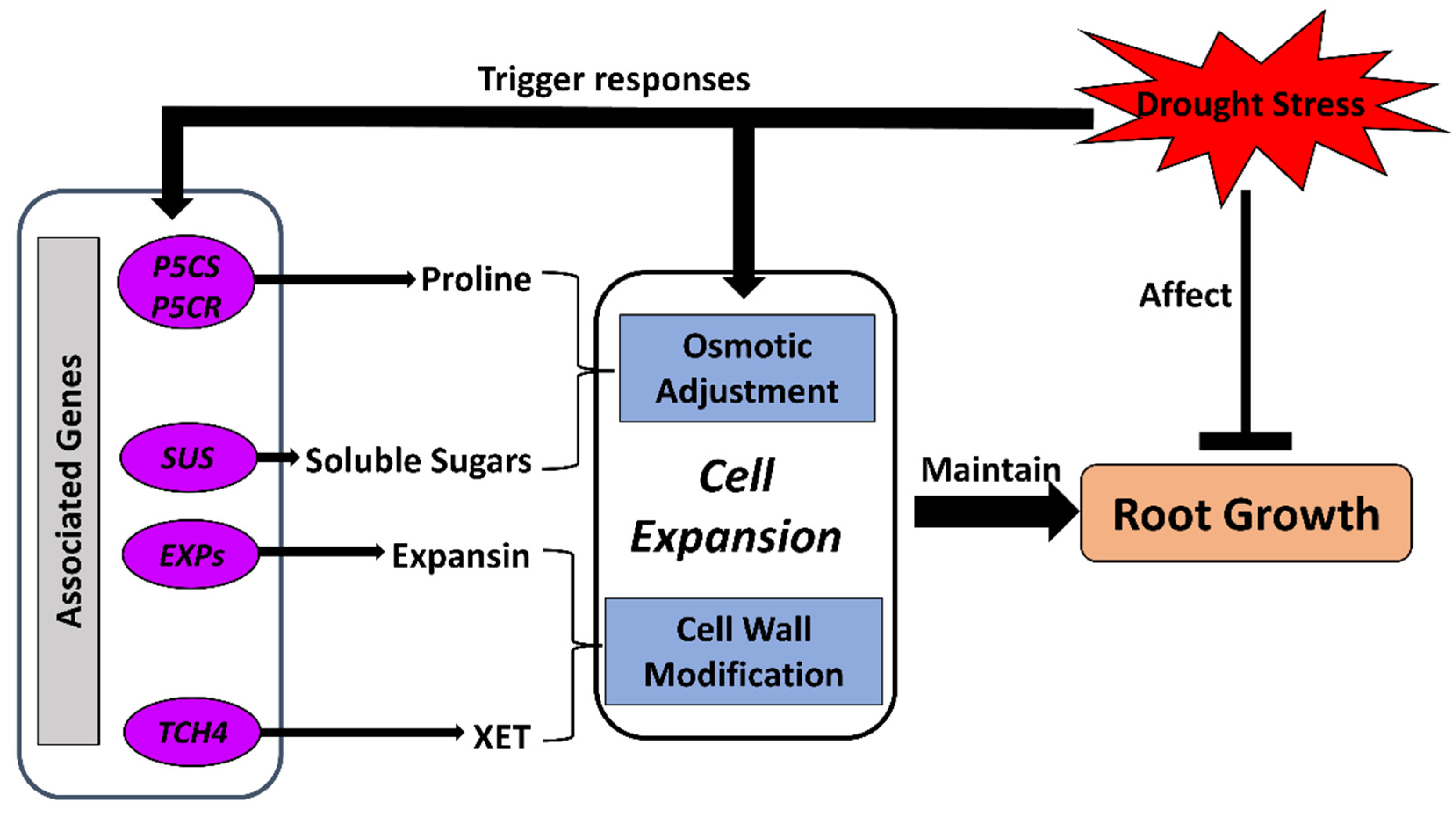 Trigger responses

Drought Stress

Associated Genes

P5CS
P5CR

Proline

SUS

Soluble Sugars

EXPs

Expansin

TCH4

XET

Osmotic Adjustment

Cell Expansion

Cell Wall Modification

Affect

Maintain

Root Growth